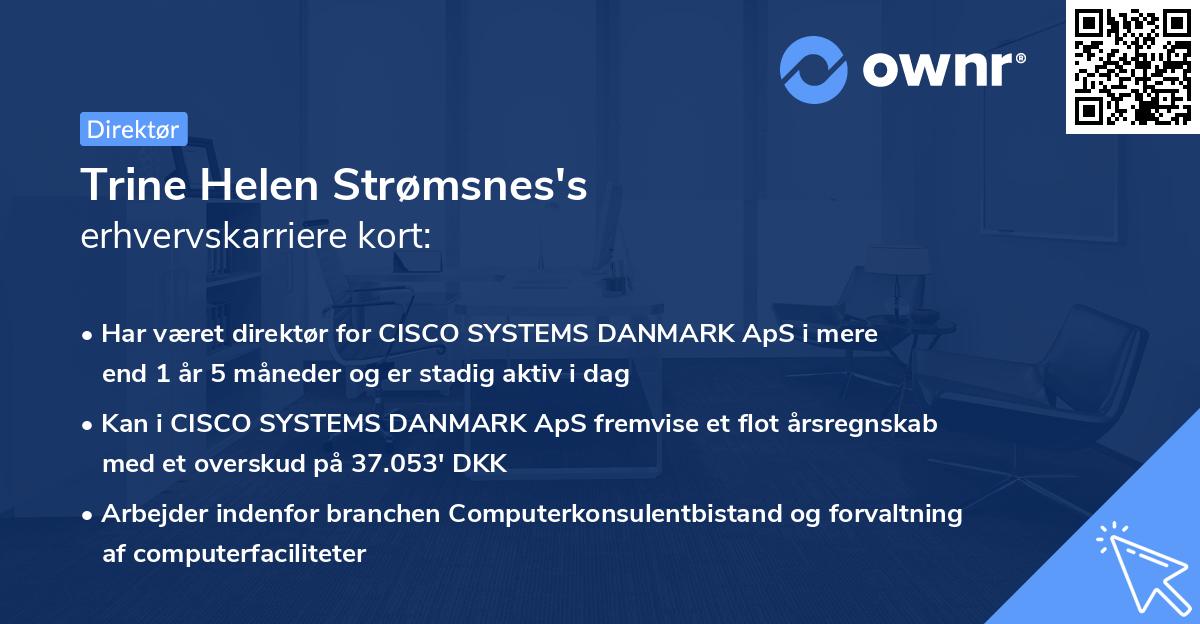 ownr®

Direktør

Trine Helen Strømsnes's erhvervskarriere kort:

• Har været direktør for CISCO SYSTEMS DANMARK ApS i mere end 1 år 5 måneder og er stadig aktiv i dag

• Kan i CISCO SYSTEMS DANMARK ApS fremvise et flot årsregnskab med et overskud på 37.053' DKK

• Arbejder indenfor branchen Computerkonsulentbistand og forvaltning af computerfaciliteter